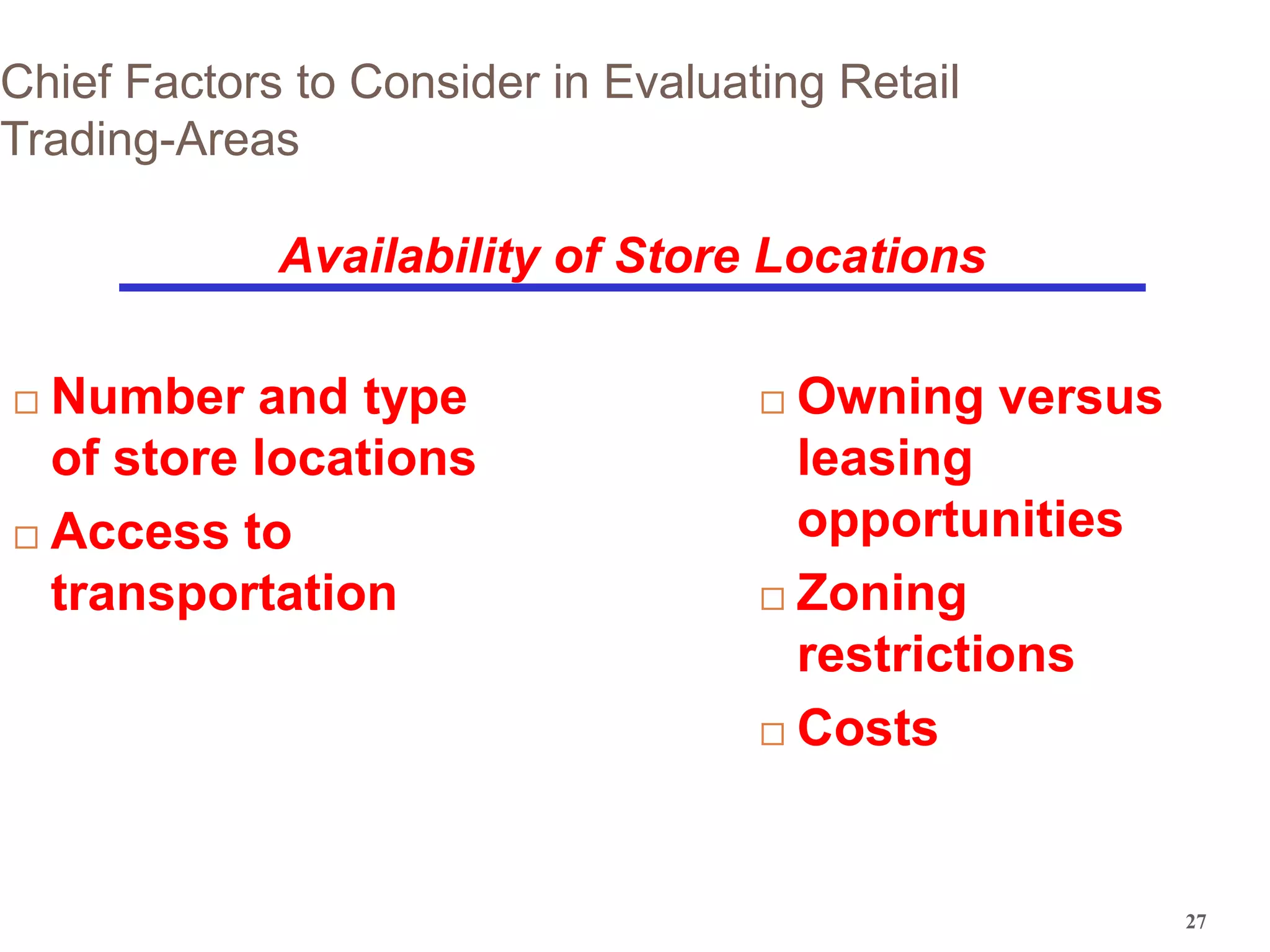 Chief Factors to Consider in Evaluating Retail Trading-Areas

Availability of Store Locations

□ Number and type of store locations
□ Access to transportation

□ Owning versus leasing opportunities
□ Zoning restrictions
□ Costs

27